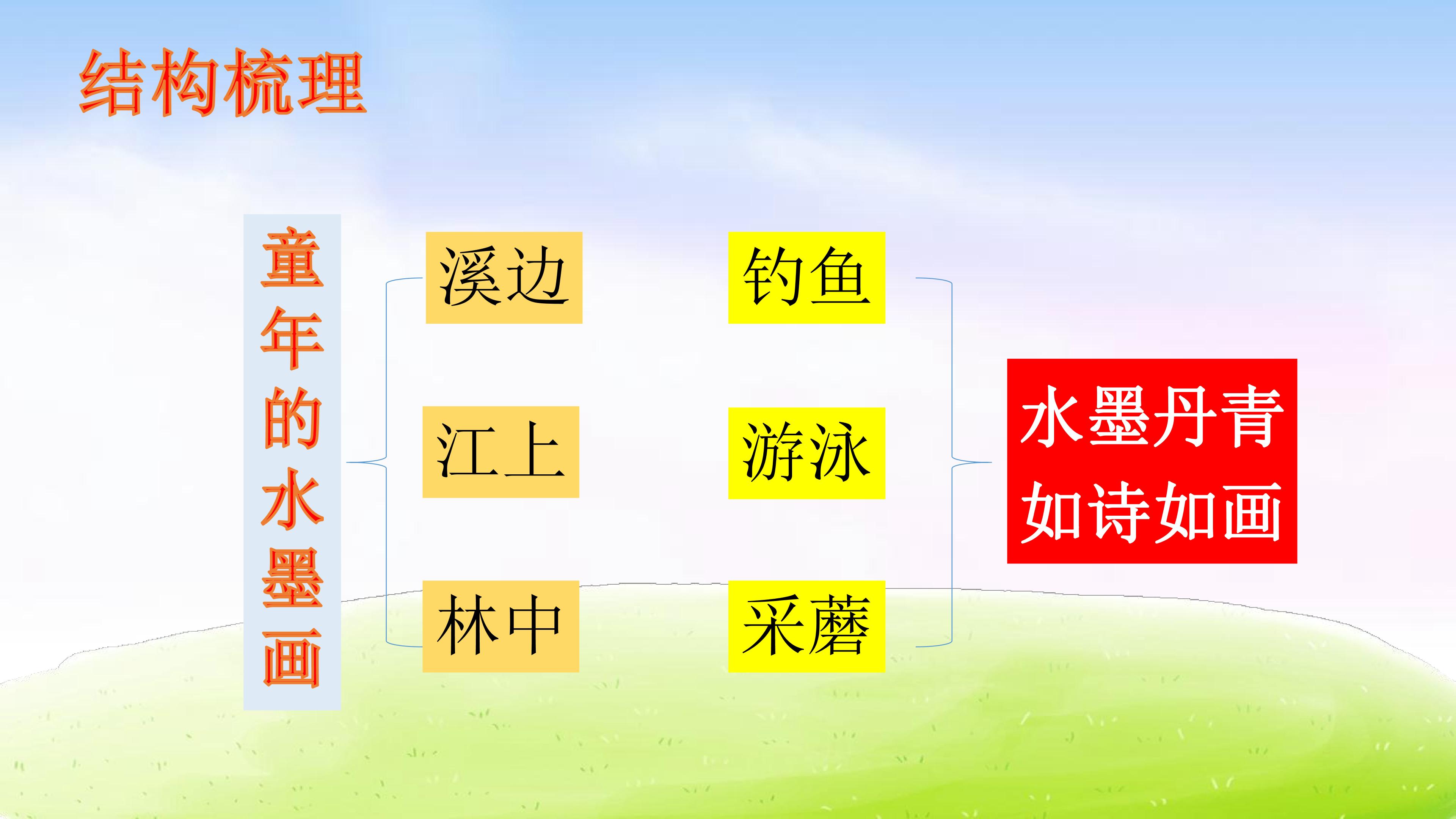 结构梳理

童年的水墨画

溪边

江上

林中

钓鱼

游泳

采蘑

水墨丹青
如诗如画